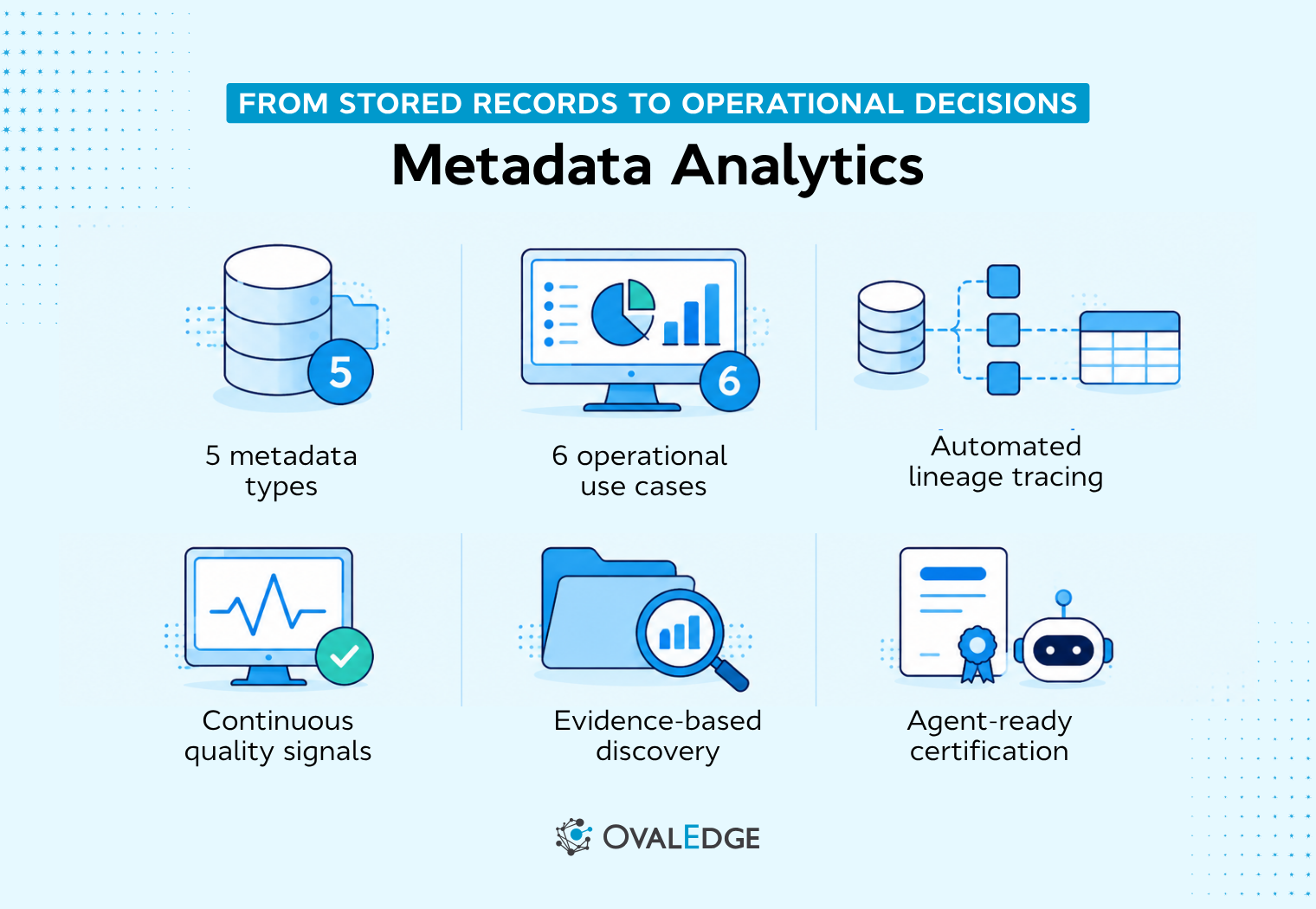 FROM STORED RECORDS TO OPERATIONAL DECISIONS

Metadata Analytics

5

5 metadata types

6

6 operational use cases

Automated lineage tracing

Continuous quality signals

Evidence-based discovery

Agent-ready certification

OVALEDGE